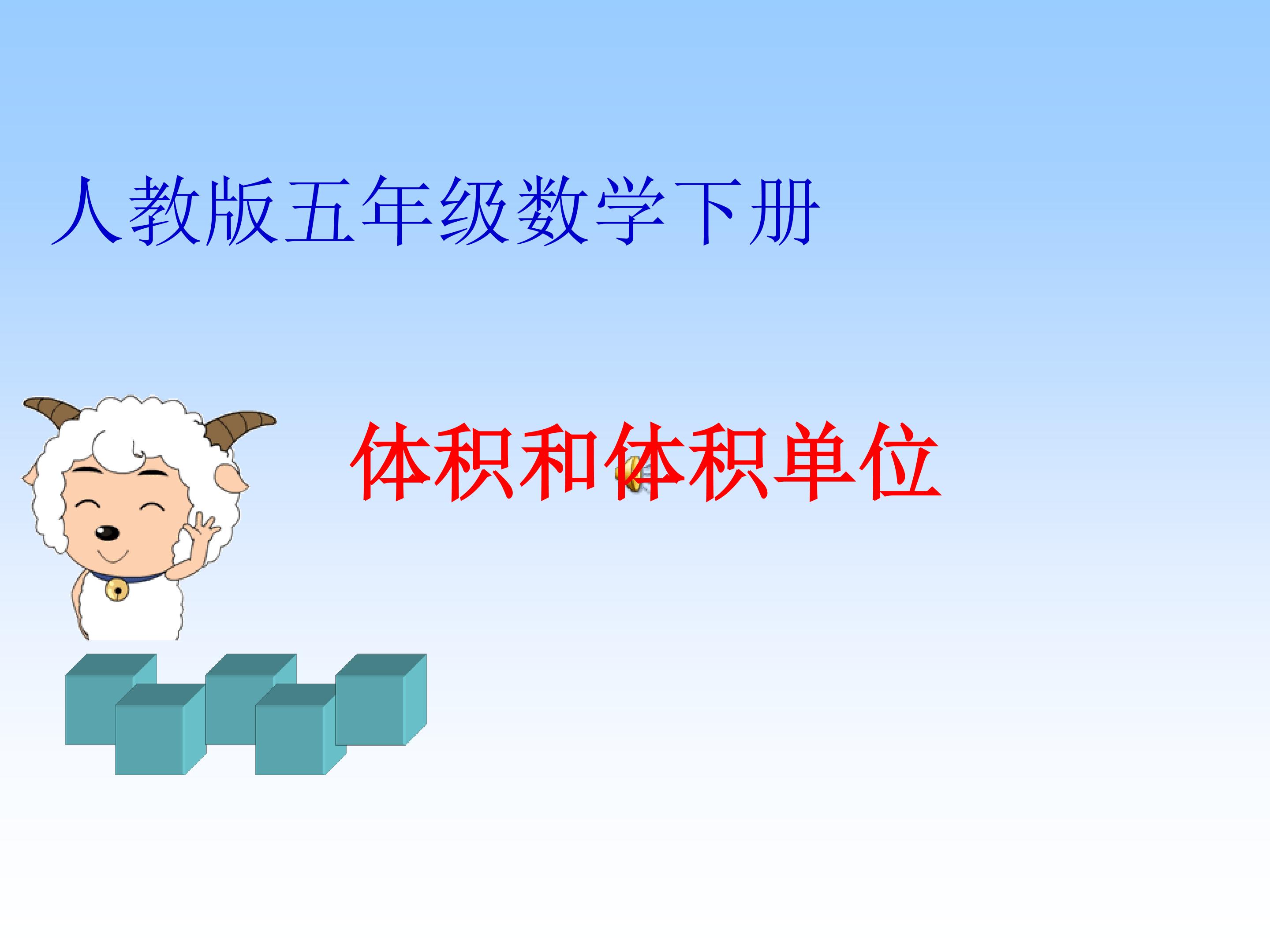 人教版五年级数学下册

体积和体积单位